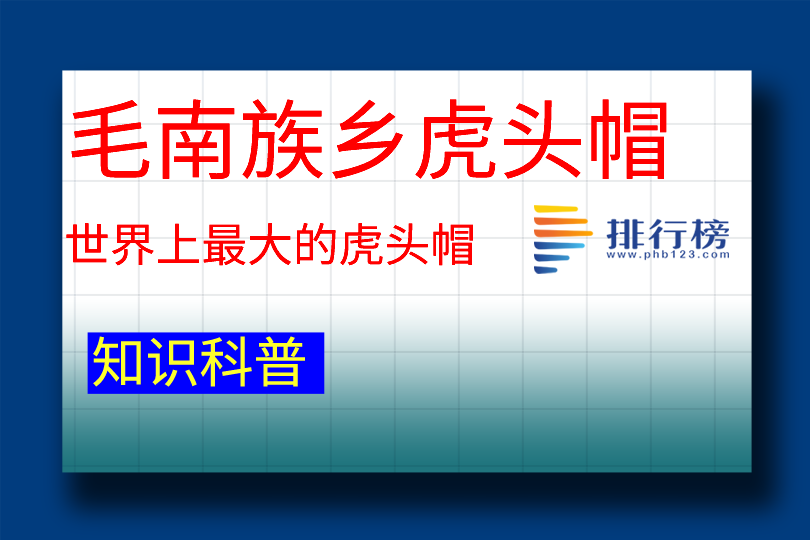 毛南族乡虎头帽

世界上最大的虎头帽

排行榜
www.phb123.com

知识科普